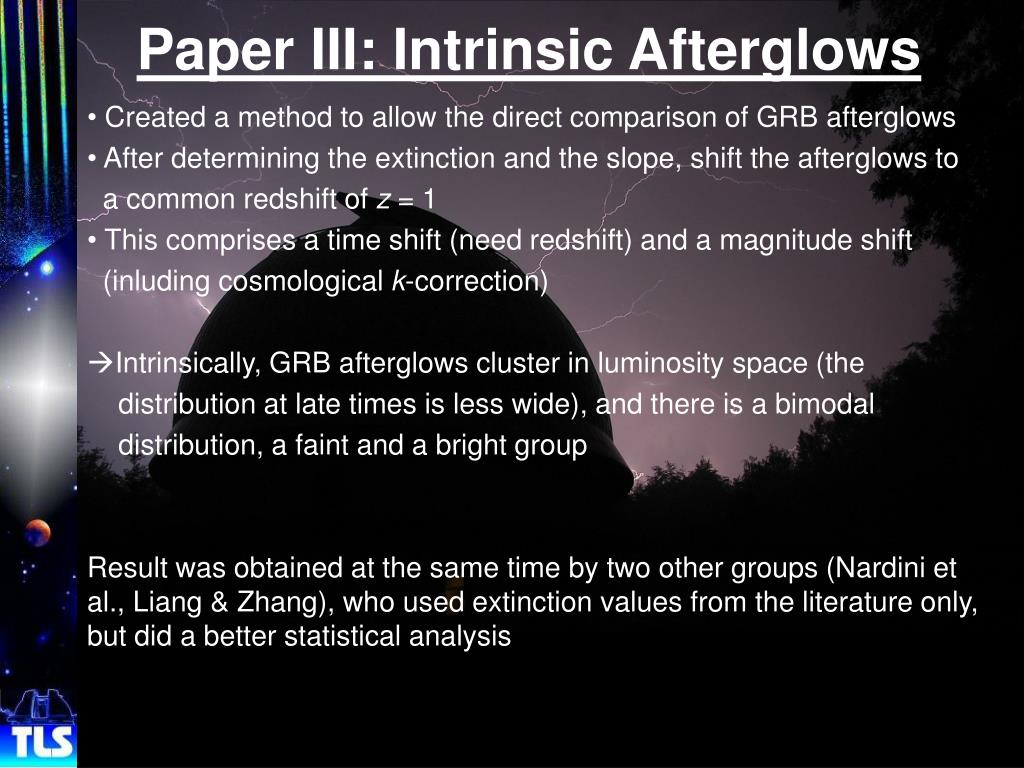 Paper III: Intrinsic Afterglows

• Created a method to allow the direct comparison of GRB afterglows
• After determining the extinction and the slope, shift the afterglows to a common redshift of $z = 1$
• This comprises a time shift (need redshift) and a magnitude shift (inluding cosmological $k$-correction)

→Intrinsically, GRB afterglows cluster in luminosity space (the distribution at late times is less wide), and there is a bimodal distribution, a faint and a bright group

Result was obtained at the same time by two other groups (Nardini et al., Liang & Zhang), who used extinction values from the literature only, but did a better statistical analysis

TLS